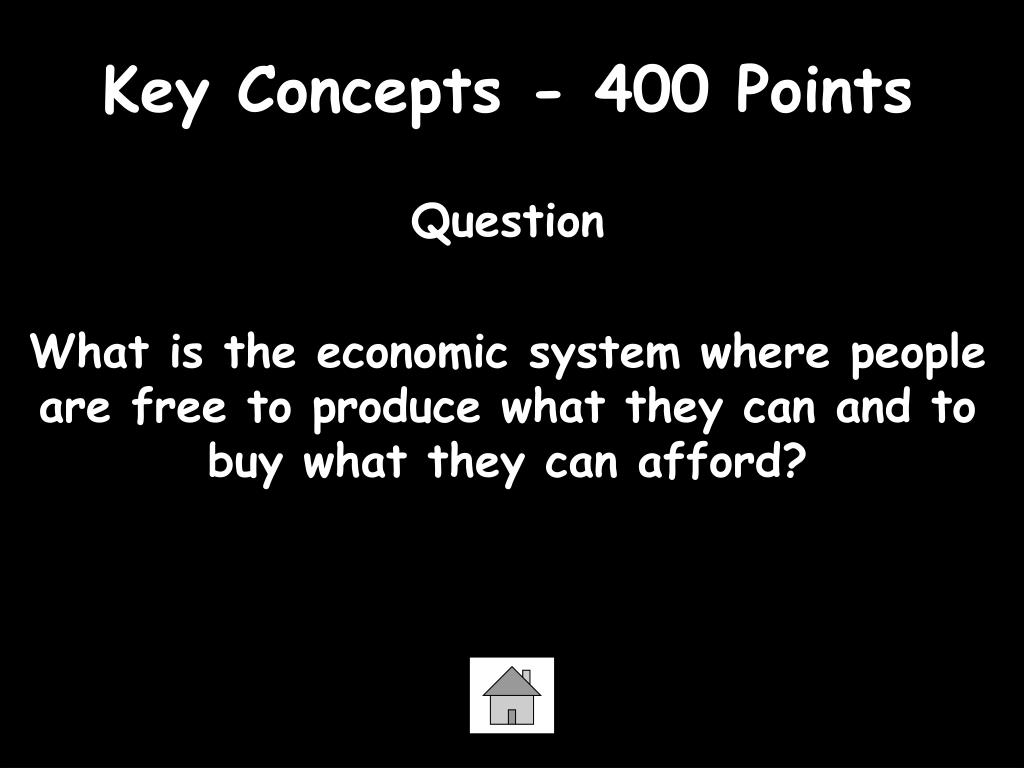 Key Concepts - 400 Points

Question

What is the economic system where people are free to produce what they can and to buy what they can afford?